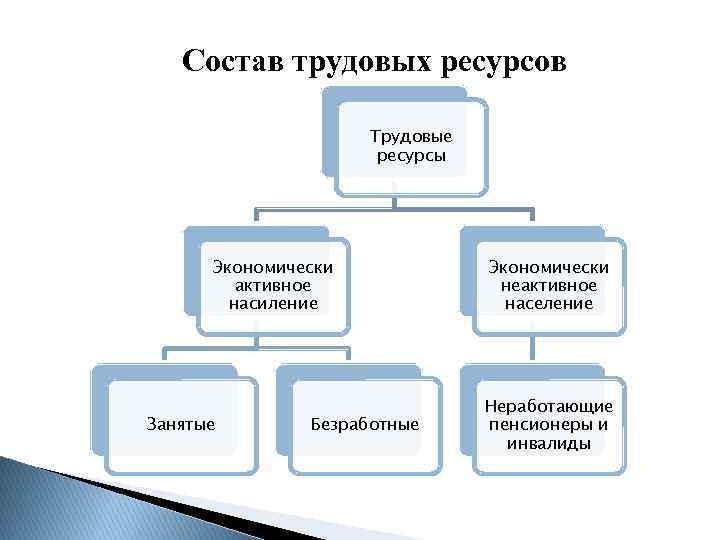 Состав трудовых ресурсов

Трудовые ресурсы

Экономически активное насиление

Экономически неактивное население

Занятые

Безработные

Неработающие пенсионеры и инвалиды